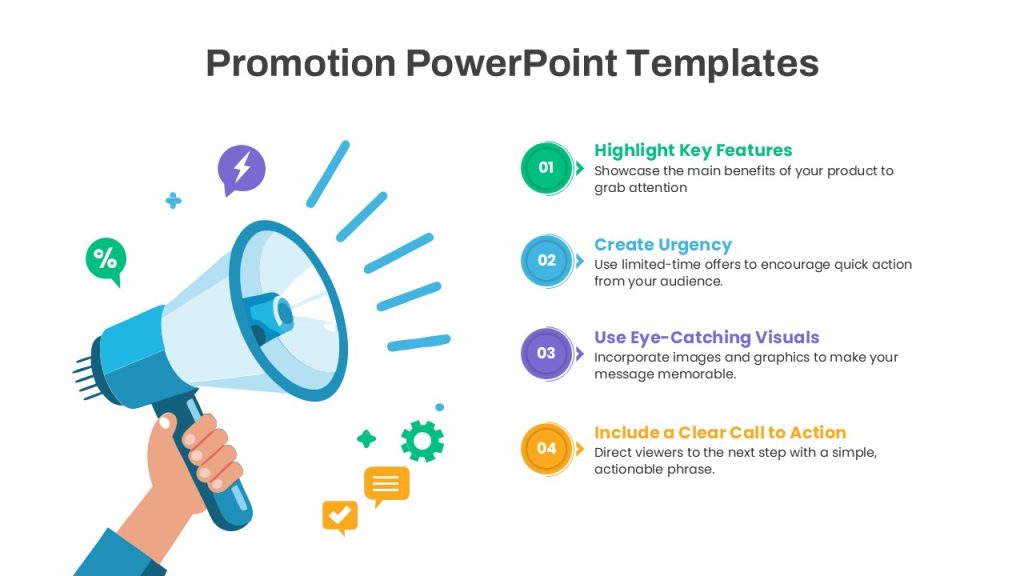 Promotion PowerPoint Templates

%

01 Highlight Key Features
Showcase the main benefits of your product to grab attention

02 Create Urgency
Use limited-time offers to encourage quick action from your audience.

03 Use Eye-Catching Visuals
Incorporate images and graphics to make your message memorable.

04 Include a Clear Call to Action
Direct viewers to the next step with a simple, actionable phrase.